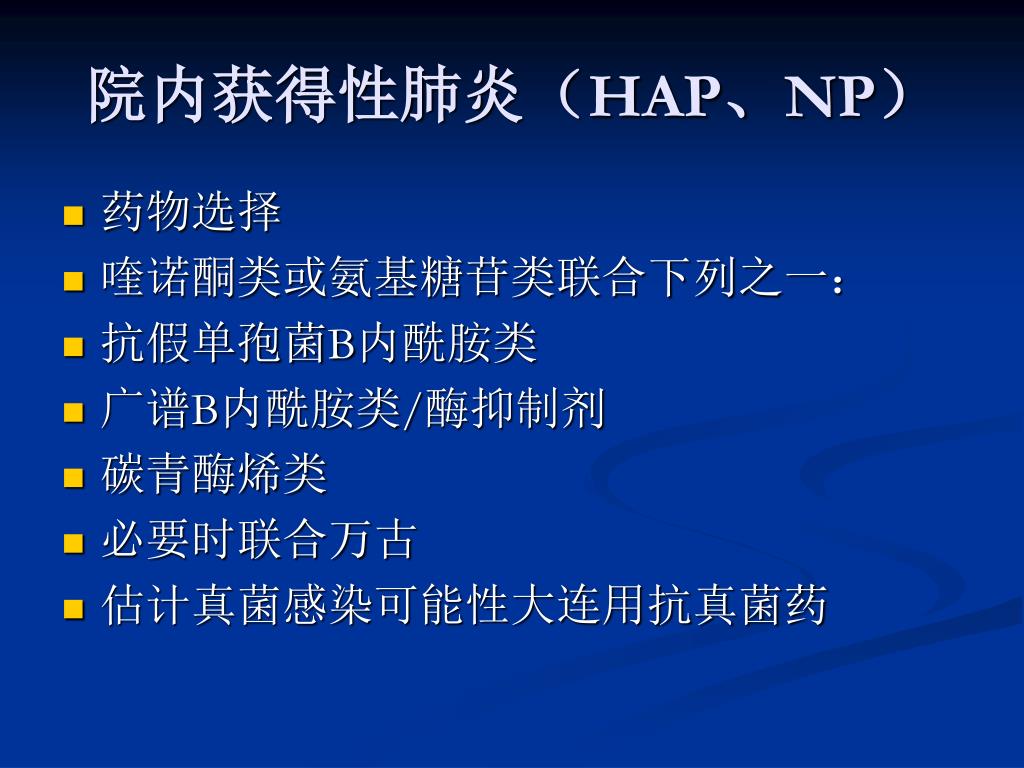 院内获得性肺炎（HAP、NP）

- 药物选择
- 喹诺酮类或氨基糖苷类联合下列之一：
- 抗假单孢菌B内酰胺类
- 广谱B内酰胺类/酶抑制剂
- 碳青酶烯类
- 必要时联合万古
- 估计真菌感染可能性大连用抗真菌药